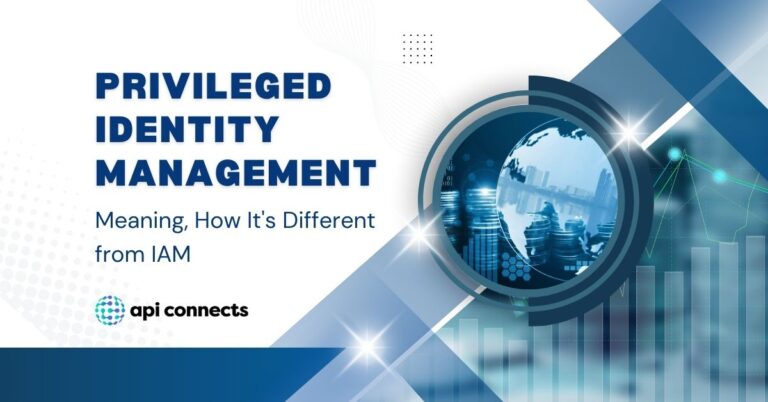 PRIVILEGED IDENTITY MANAGEMENT

Meaning, How It's Different from IAM

api connects